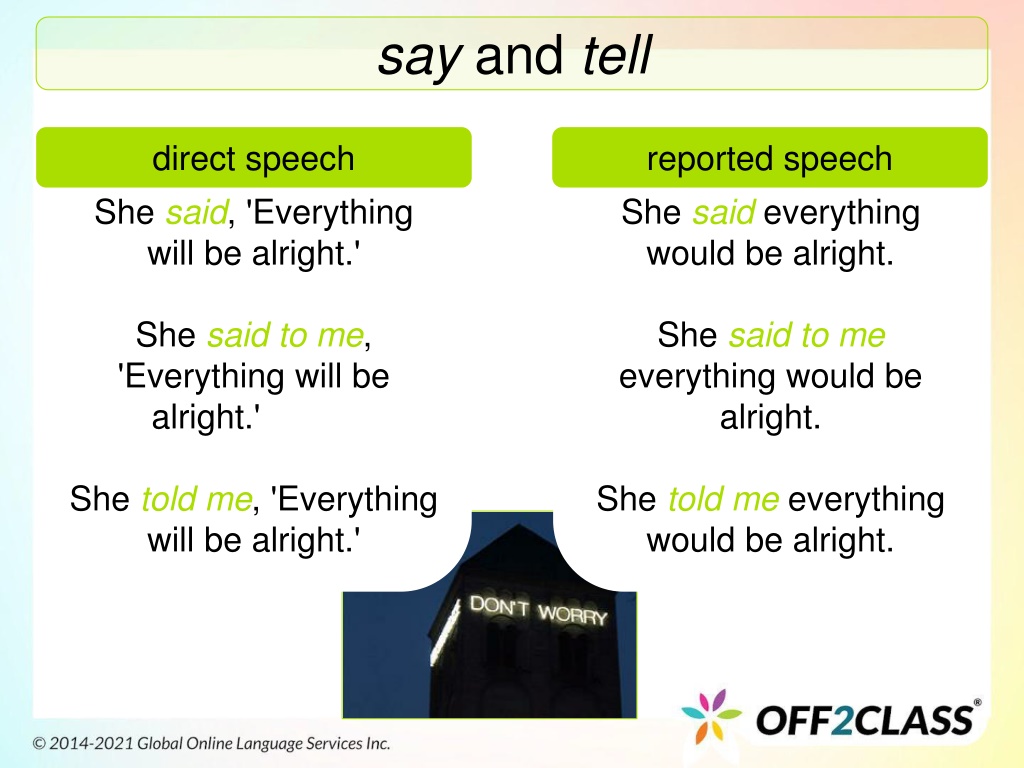 say and tell

direct speech

She said, 'Everything will be alright.'

She said to me, 'Everything will be alright.'

She told me, 'Everything will be alright.'

reported speech

She said everything would be alright.

She said to me everything would be alright.

She told me everything would be alright.

DON'T WORRY

OFF2CLASS®

© 2014-2021 Global Online Language Services Inc.